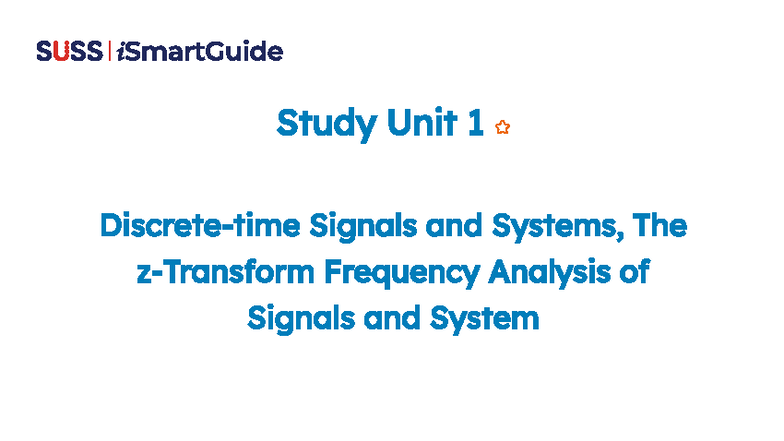 SUSS | iSmartGuide

Study Unit 1

Discrete-time Signals and Systems, The z-Transform Frequency Analysis of Signals and System